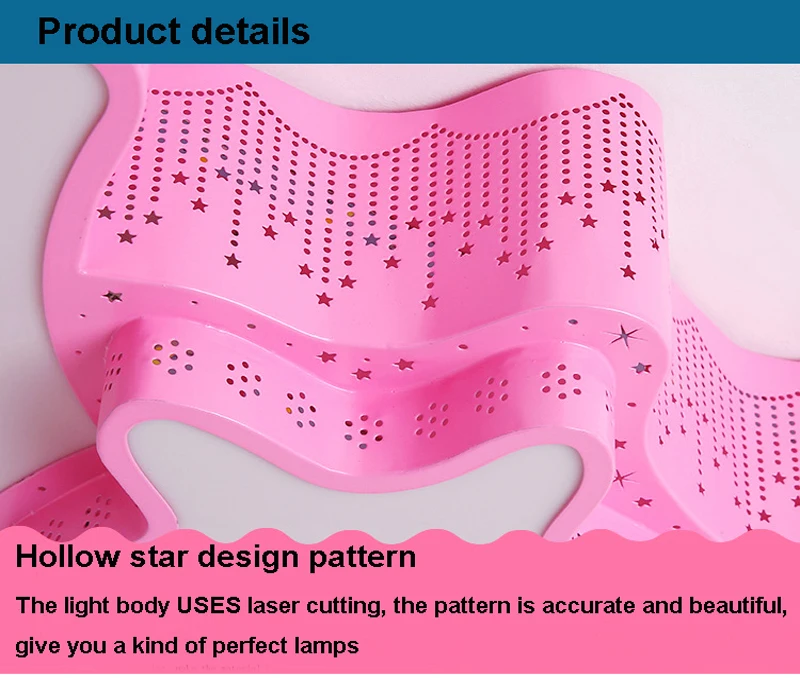 Product details

Hollow star design pattern

The light body USES laser cutting, the pattern is accurate and beautiful, give you a kind of perfect lamps